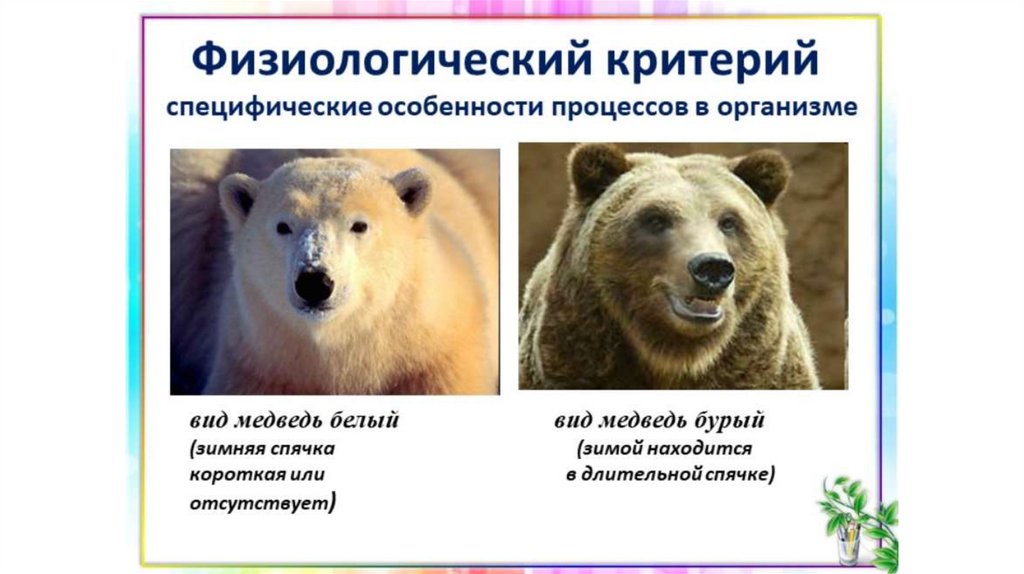 Физиологический критерий
специфические особенности процессов в организме

вид медведь белый
(зимняя спячка короткая или отсутствует)

вид медведь бурый
(зимой находится в длительной спячке)